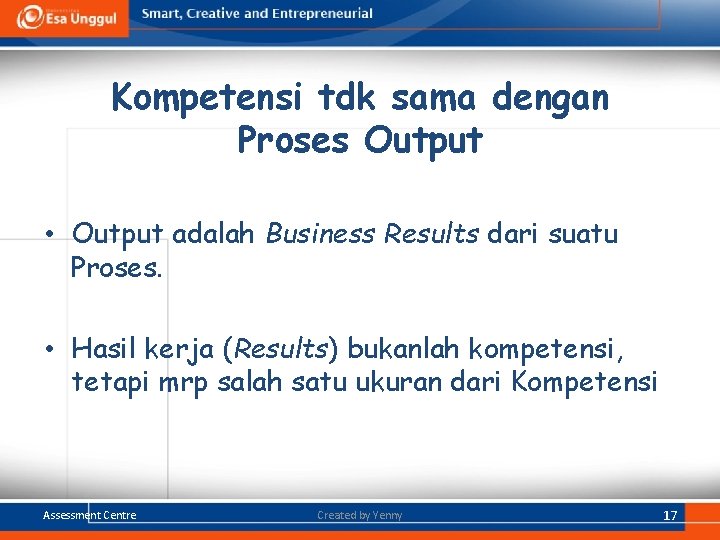 Esa Unggul

Smart, Creative and Entrepreneurial

Kompetensi tdk sama dengan Proses Output

• Output adalah Business Results dari suatu Proses.

• Hasil kerja (Results) bukanlah kompetensi, tetapi mrp salah satu ukuran dari Kompetensi

Assessment Centre

Created by Yenny

17